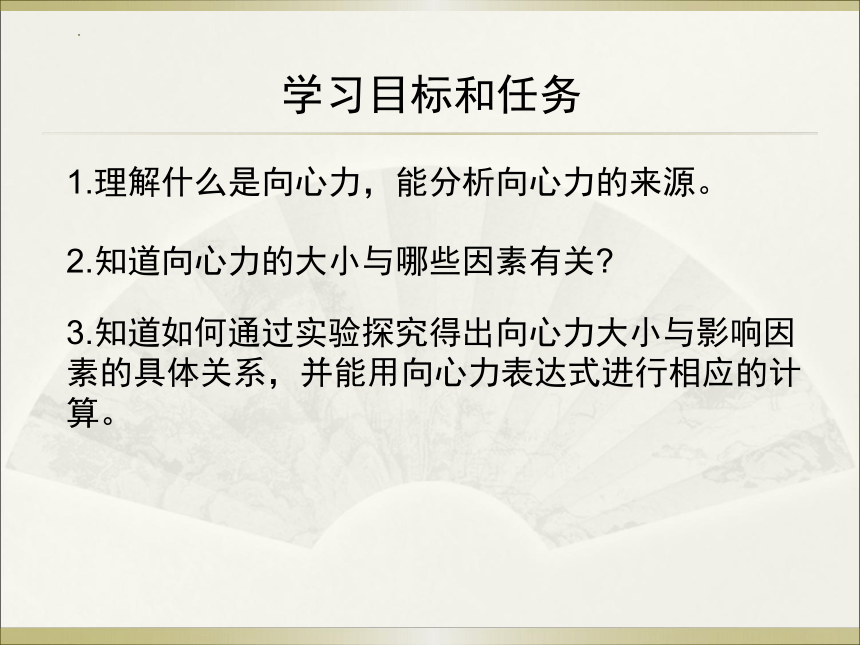 学习目标和任务

1.理解什么是向心力，能分析向心力的来源。

2.知道向心力的大小与哪些因素有关?

3.知道如何通过实验探究得出向心力大小与影响因素的具体关系，并能用向心力表达式进行相应的计算。